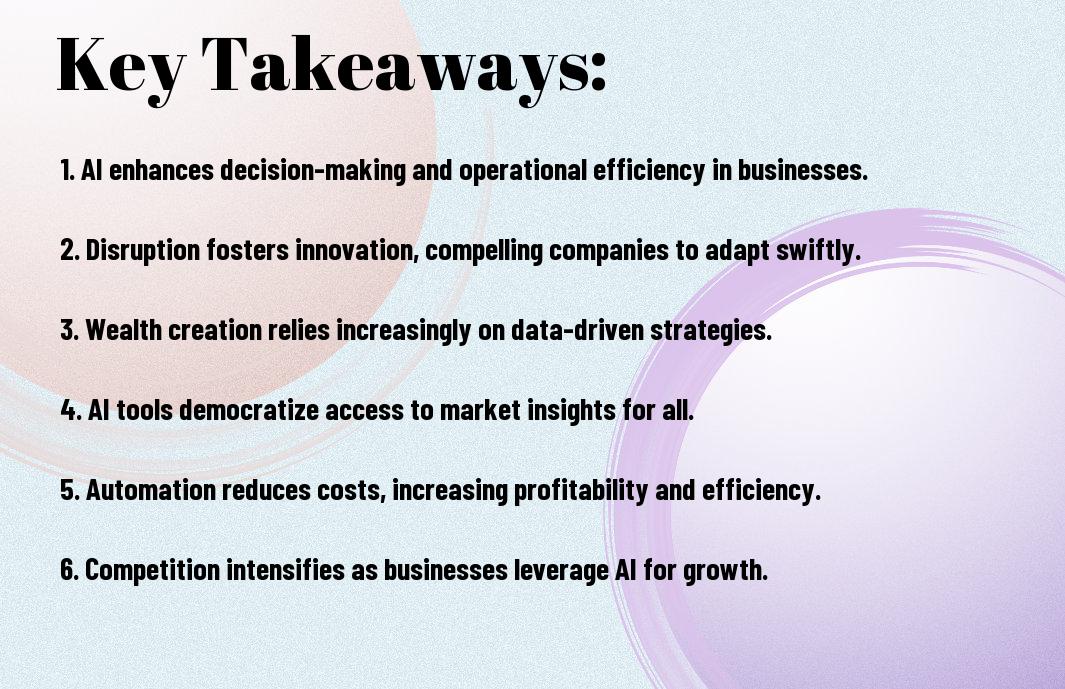 Key Takeaways:

1. AI enhances decision-making and operational efficiency in businesses.

2. Disruption fosters innovation, compelling companies to adapt swiftly.

3. Wealth creation relies increasingly on data-driven strategies.

4. AI tools democratize access to market insights for all.

5. Automation reduces costs, increasing profitability and efficiency.

6. Competition intensifies as businesses leverage AI for growth.